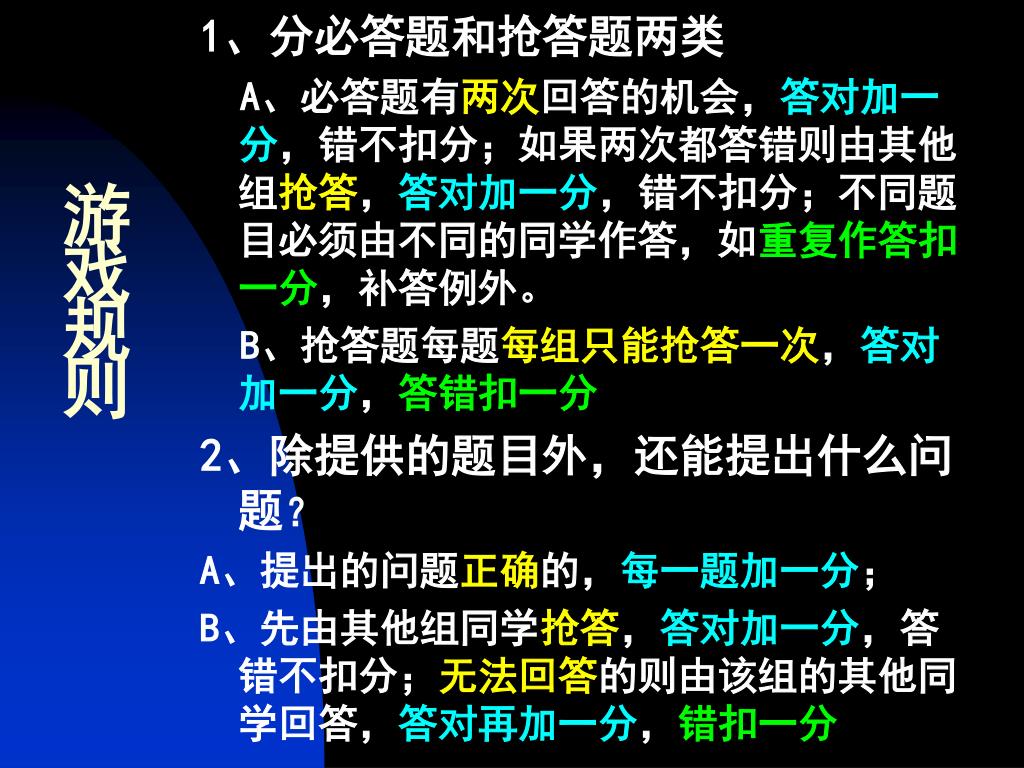 游戏规则

1、分必答题和抢答题两类

A、必答题有两次回答的机会，答对加一分，错不扣分；如果两次都答错则由其他组抢答，答对加一分，错不扣分；不同题目必须由不同的同学作答，如重复作答扣一分，补答例外。

B、抢答题每题每组只能抢答一次，答对加一分，答错扣一分

2、除提供的题目外，还能提出什么问题？

A、提出的问题正确的，每一题加一分；

B、先由其他组同学抢答，答对加一分，答错不扣分；无法回答的则由该组的其他同学回答，答对再加一分，错扣一分